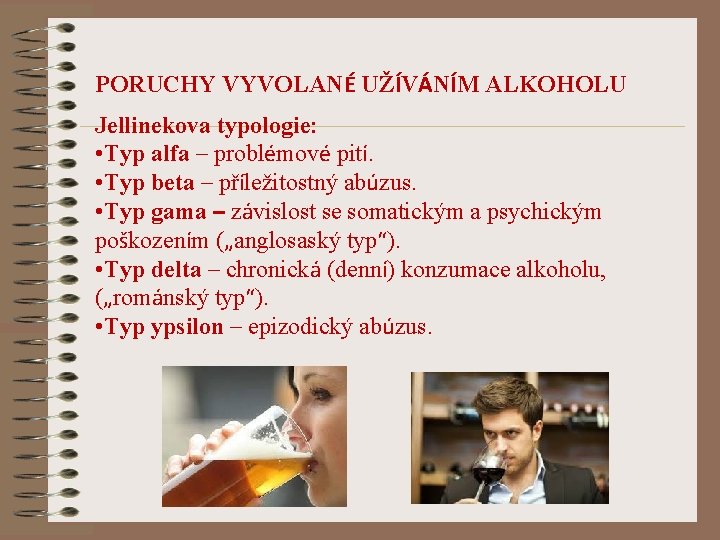 PORUCHY VYVOLANÉ UŽÍVÁNÍM ALKOHOLU

Jellinekova typologie:
•Typ alfa – problémové pití.
•Typ beta – příležitostný abúzus.
•Typ gama – závislost se somatickým a psychickým poškozením („anglosaský typ“).
•Typ delta – chronická (denní) konzumace alkoholu, („románský typ“).
•Typ ypsilon – epizodický abúzus.